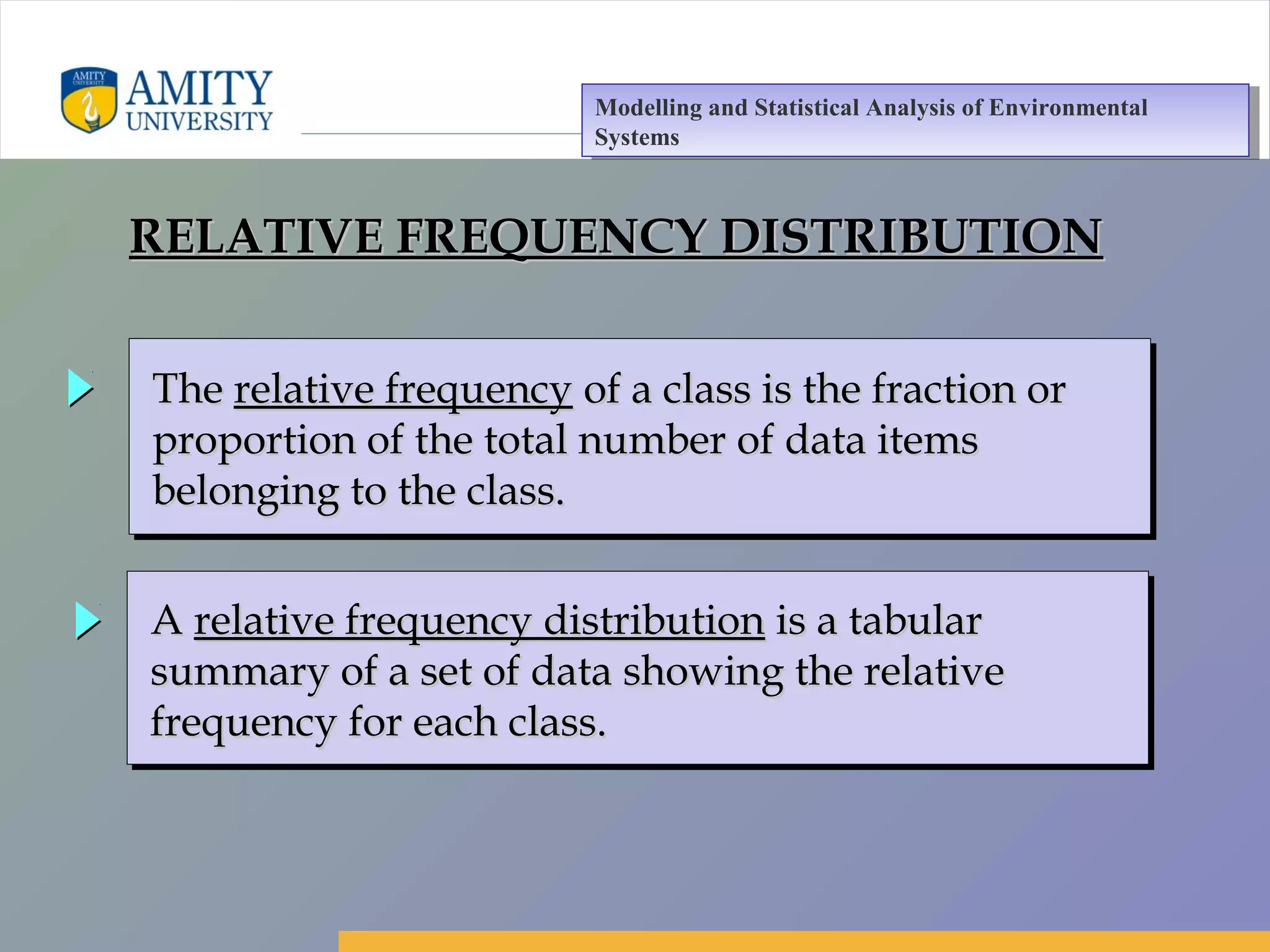 AMITY UNIVERSITY

AMITY
UNIVERSITY

Modelling and Statistical Analysis of Environmental Systems

RELATIVE FREQUENCY DISTRIBUTION

The relative frequency of a class is the fraction or proportion of the total number of data items belonging to the class.

A relative frequency distribution is a tabular summary of a set of data showing the relative frequency for each class.